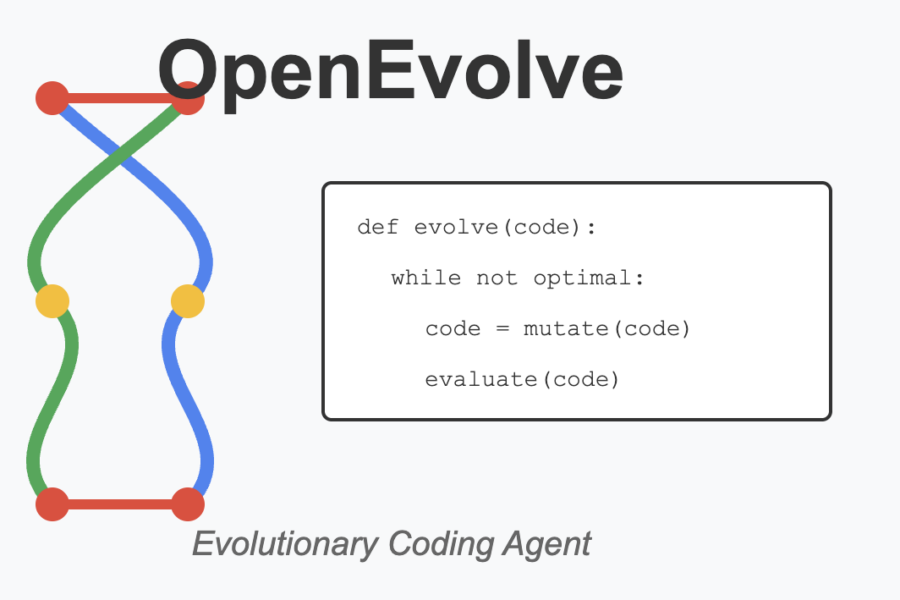 OpenEvolve

def evolve(code):
  while not optimal:
    code = mutate(code)
    evaluate(code)

Evolutionary Coding Agent